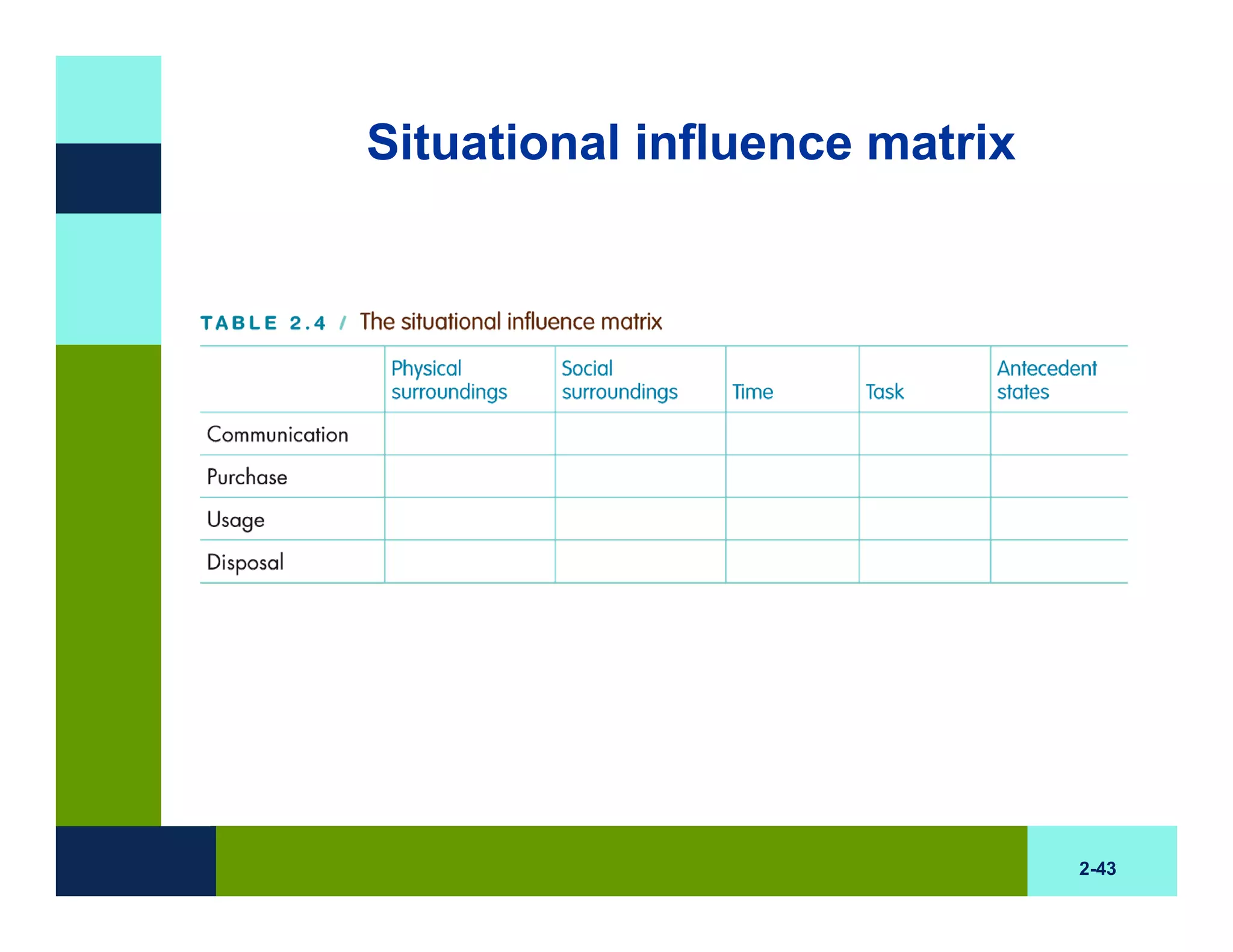 Situational influence matrix

TABLE 2.4 / The situational influence matrix

| | Physical surroundings | Social surroundings | Time | Task | Antecedent states |
|---|---|---|---|---|---|
| Communication | | | | | |
| Purchase | | | | | |
| Usage | | | | | |
| Disposal | | | | | |

2-43